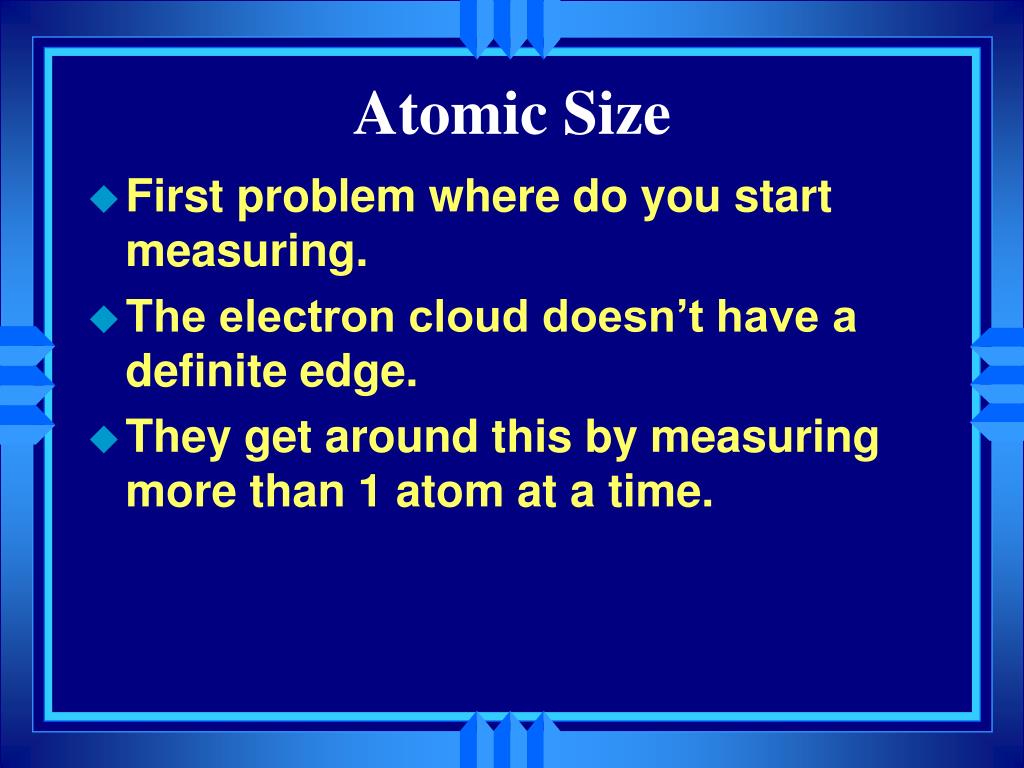 Atomic Size

First problem where do you start measuring.

The electron cloud doesn’t have a definite edge.

They get around this by measuring more than 1 atom at a time.